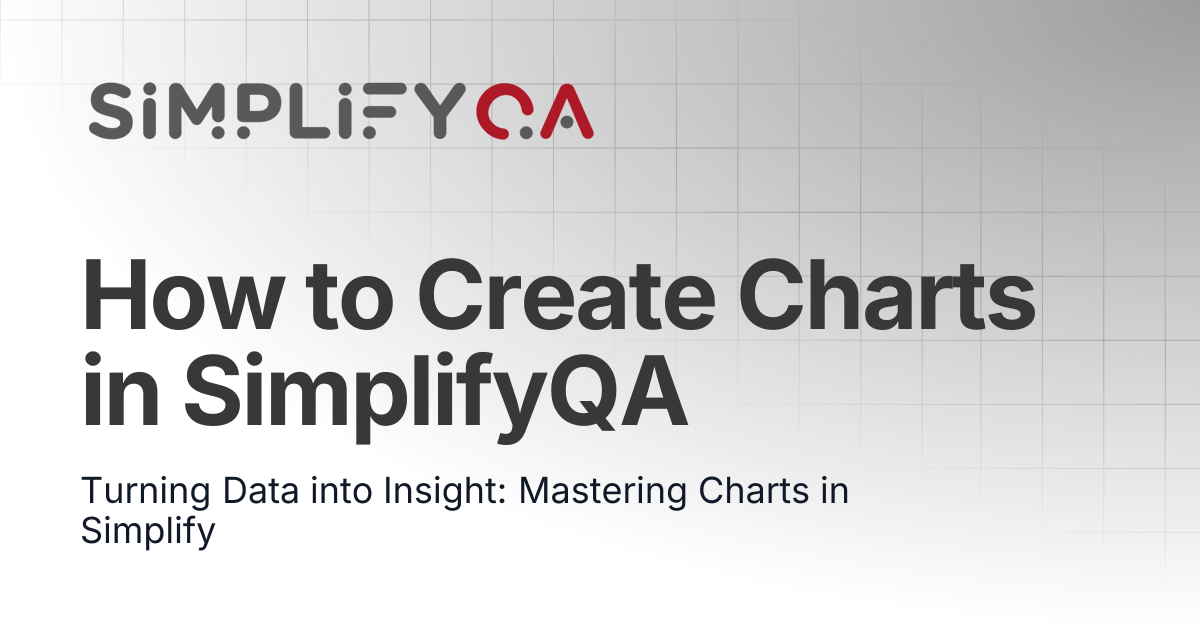 SIMPLIFYQA

How to Create Charts in SimplifyQA

Turning Data into Insight: Mastering Charts in Simplify